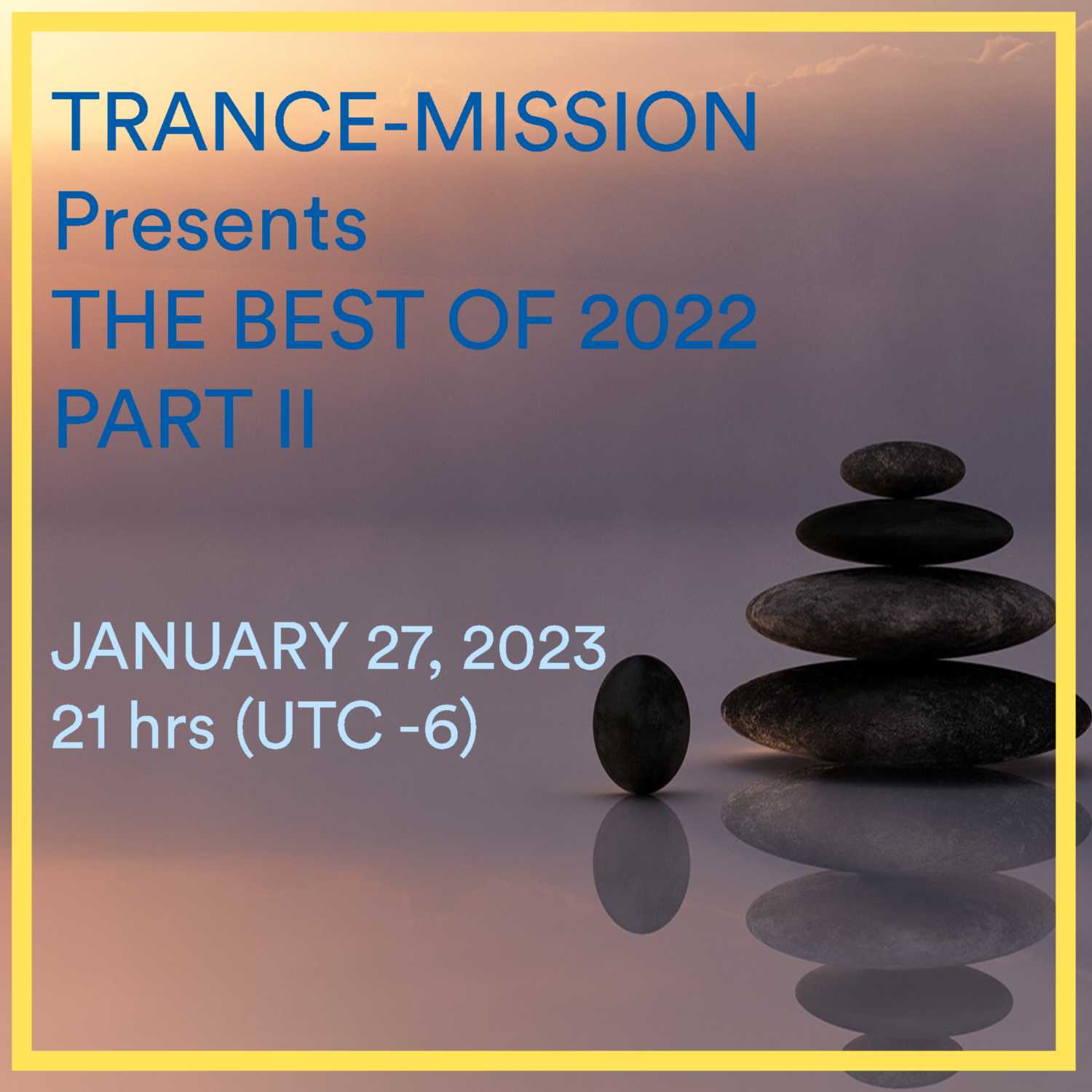 TRANCE-MISSION
Presents
THE BEST OF 2022
PART II

JANUARY 27, 2023
21 hrs (UTC -6)